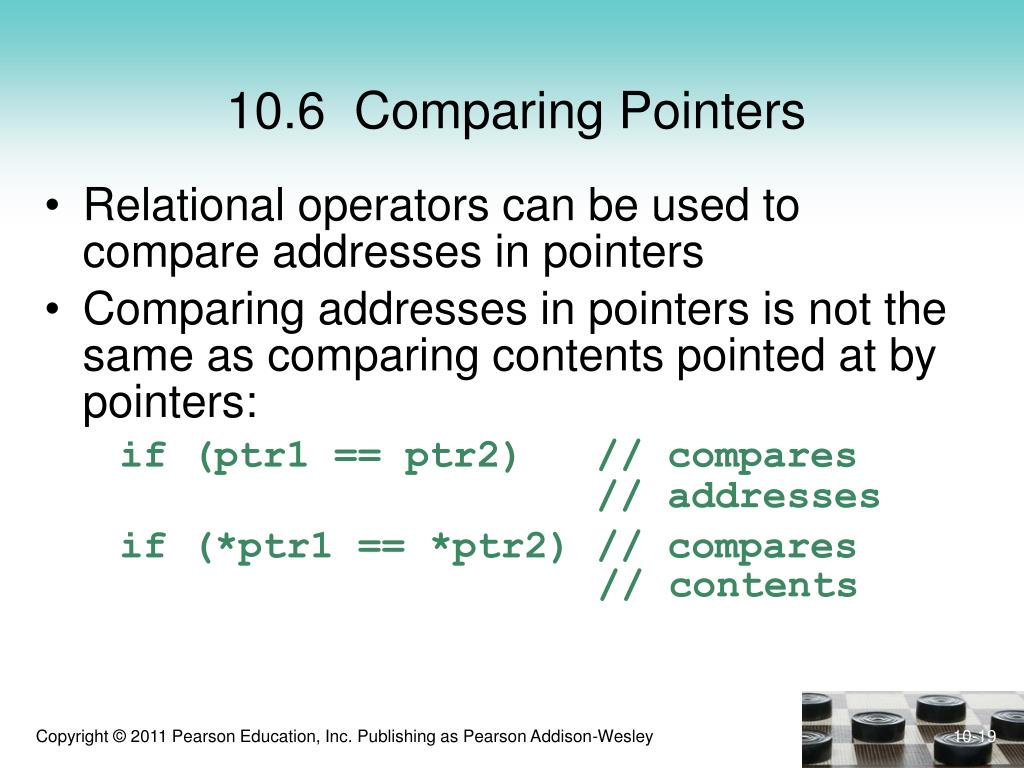 10.6 Comparing Pointers

• Relational operators can be used to compare addresses in pointers

• Comparing addresses in pointers is not the same as comparing contents pointed at by pointers:

if (ptr1 == ptr2)   // compares
                    // addresses
if (*ptr1 == *ptr2) // compares
                    // contents

Copyright © 2011 Pearson Education, Inc. Publishing as Pearson Addison-Wesley

10-19